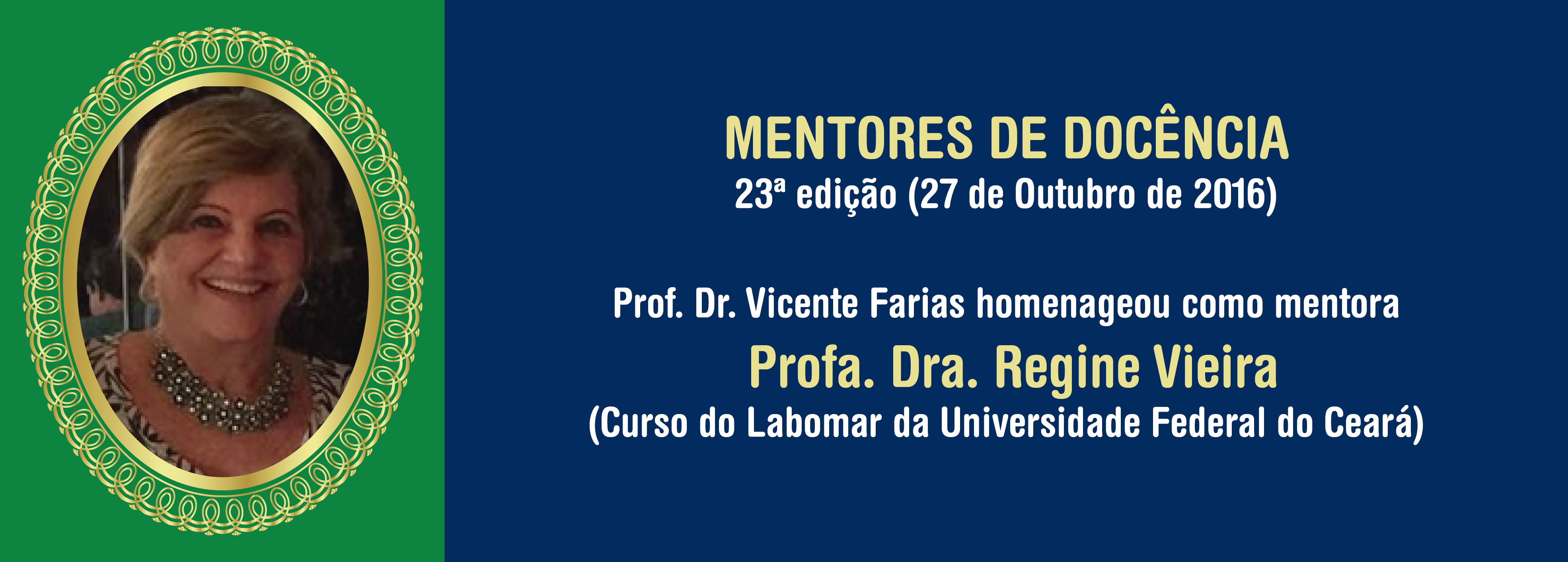 MENTORES DE DOCÊNCIA
23ª edição (27 de Outubro de 2016)

Prof. Dr. Vicente Farias homenageou como mentora
Profa. Dra. Regine Vieira
(Curso do Labomar da Universidade Federal do Ceará)